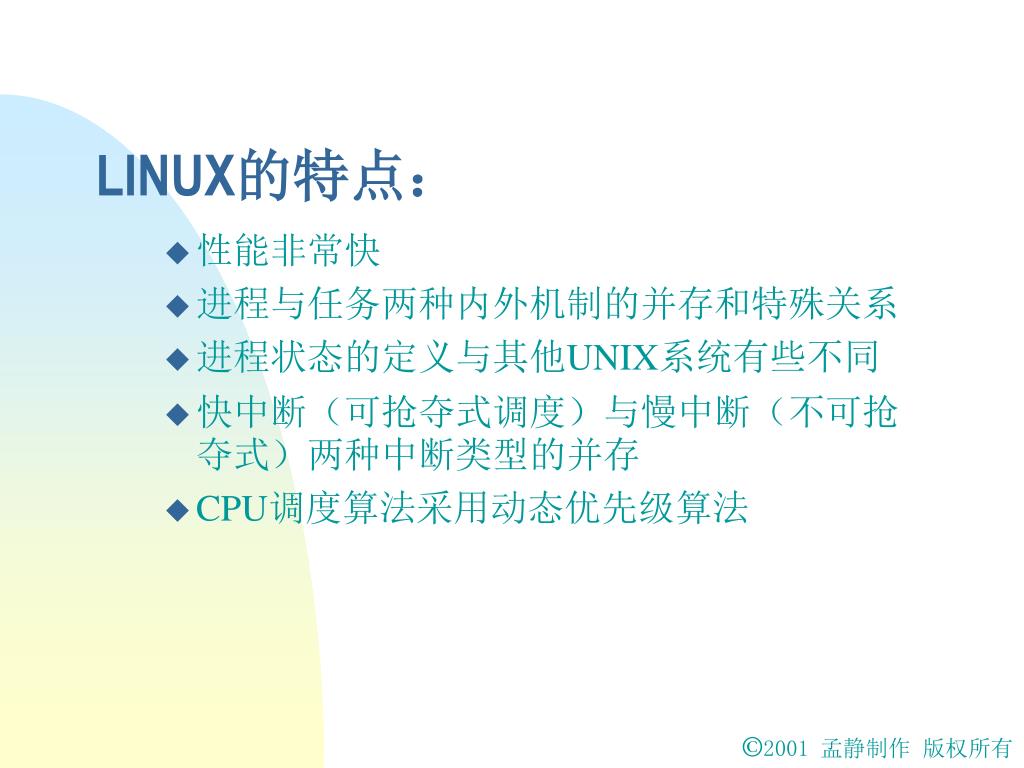 LINUX的特点：

◆ 性能非常快
◆ 进程与任务两种内外机制的并存和特殊关系
◆ 进程状态的定义与其他UNIX系统有些不同
◆ 快中断（可抢夺式调度）与慢中断（不可抢夺式）两种中断类型的并存
◆ CPU调度算法采用动态优先级算法

©2001 孟静制作 版权所有